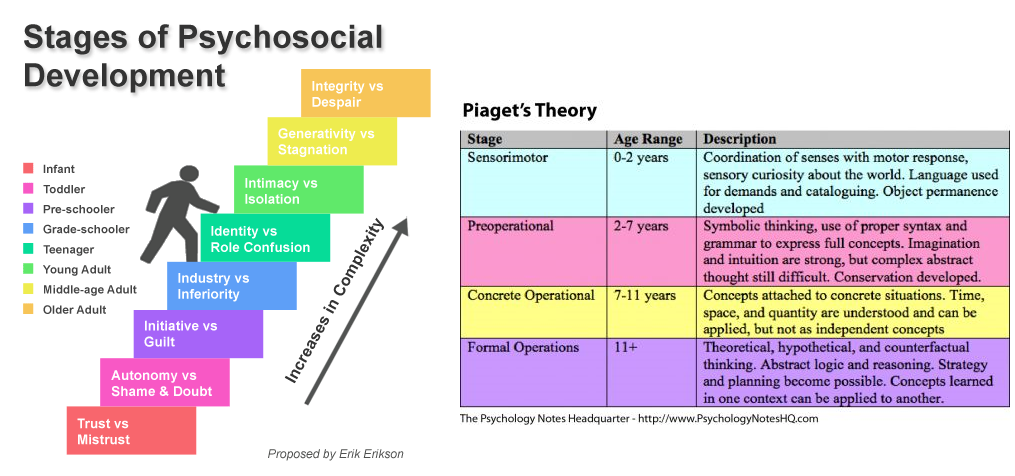 Stages of Psychosocial Development

Infant
Toddler
Pre-schooler
Grade-schooler
Teenager
Young Adult
Middle-age Adult
Older Adult

Integrity vs Despair
Generativity vs Stagnation
Intimacy vs Isolation
Identity vs Role Confusion
Industry vs Inferiority
Initiative vs Guilt
Autonomy vs Shame & Doubt
Trust vs Mistrust

Increases in Complexity

Proposed by Erik Erikson

Piaget's Theory

| Stage | Age Range | Description |
|---|---|---|
| Sensorimotor | 0-2 years | Coordination of senses with motor response, sensory curiosity about the world. Language used for demands and cataloguing. Object permanence developed |
| Preoperational | 2-7 years | Symbolic thinking, use of proper syntax and grammar to express full concepts. Imagination and intuition are strong, but complex abstract thought still difficult. Conservation developed. |
| Concrete Operational | 7-11 years | Concepts attached to concrete situations. Time, space, and quantity are understood and can be applied, but not as independent concepts |
| Formal Operations | 11+ | Theoretical, hypothetical, and counterfactual thinking. Abstract logic and reasoning. Strategy and planning become possible. Concepts learned in one context can be applied to another. |

The Psychology Notes Headquarter - http://www.PsychologyNotesHQ.com